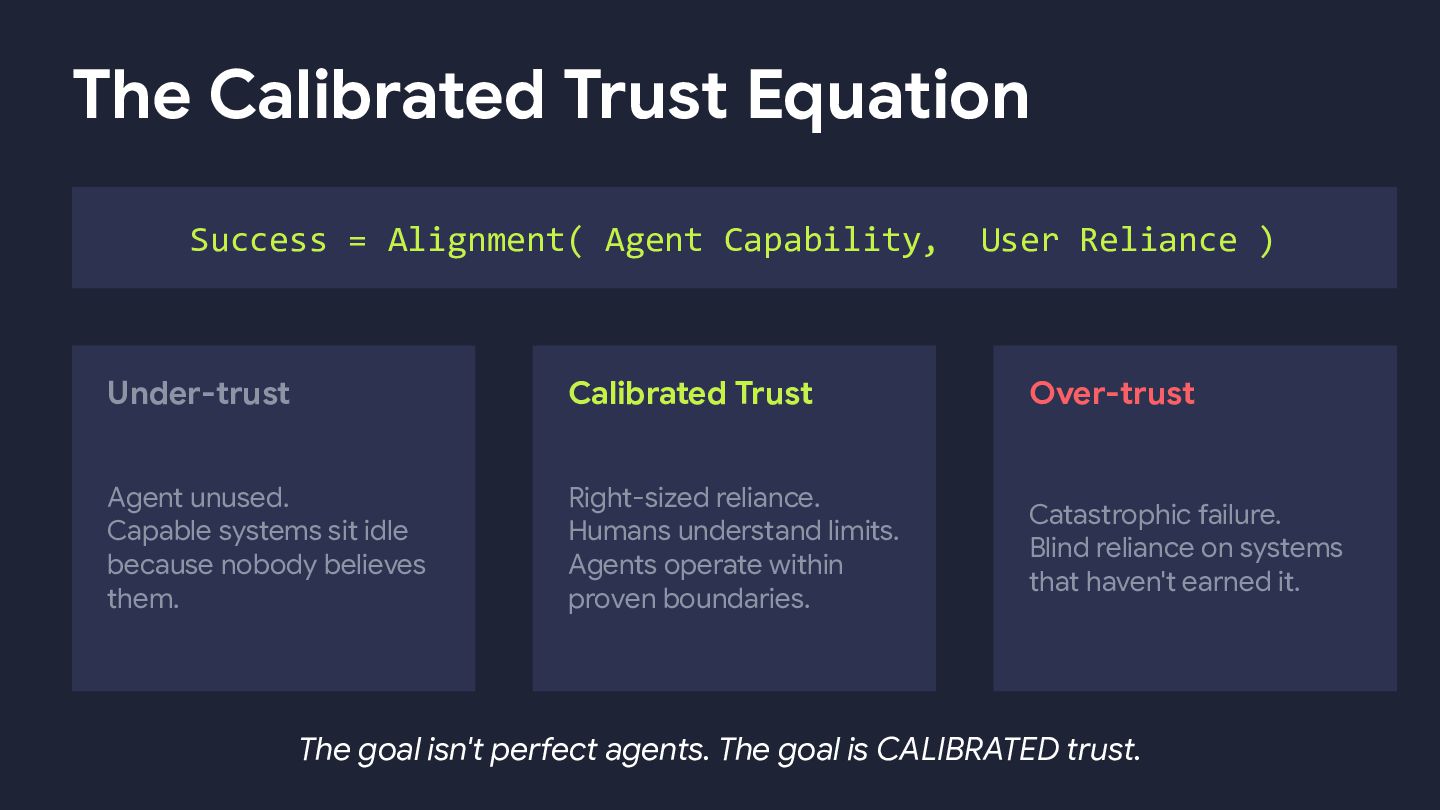 The Calibrated Trust Equation

Success = Alignment( Agent Capability, User Reliance )

Under-trust

Agent unused.
Capable systems sit idle because nobody believes them.

Calibrated Trust

Right-sized reliance.
Humans understand limits.
Agents operate within proven boundaries.

Over-trust

Catastrophic failure.
Blind reliance on systems that haven't earned it.

The goal isn't perfect agents. The goal is CALIBRATED trust.